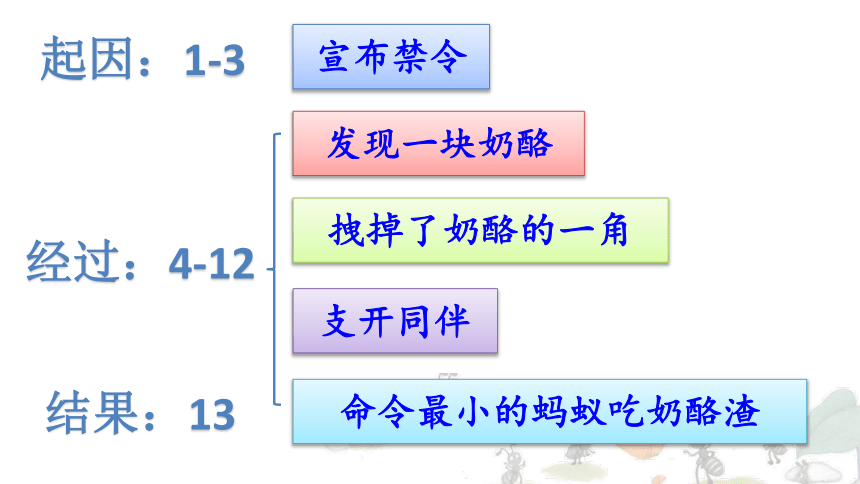 起因：1-3

宣布禁令

经过：4-12

发现一块奶酪

拽掉了奶酪的一角

支开同伴

结果：13

命令最小的蚂蚁吃奶酪渣